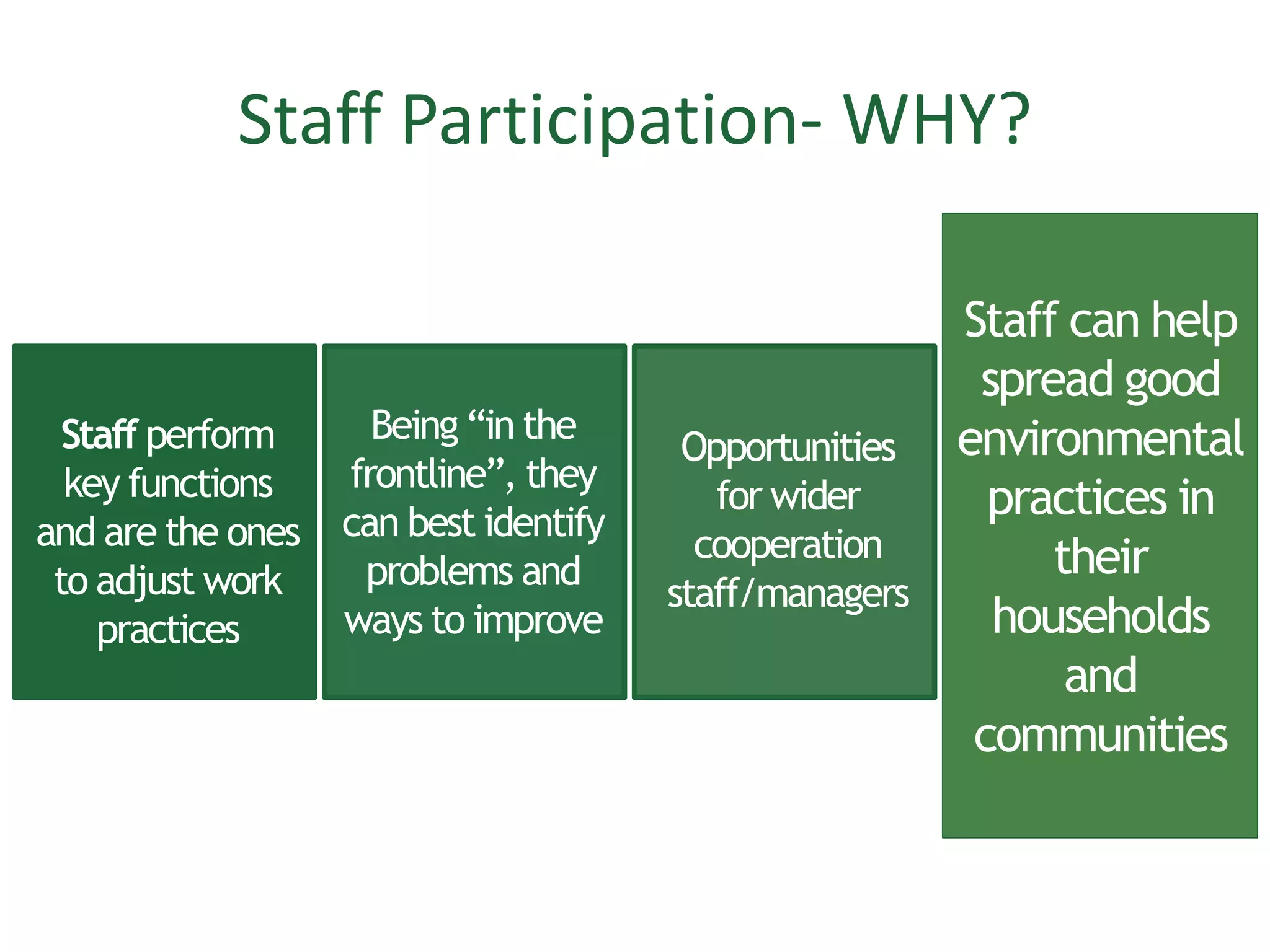 Staff Participation- WHY?

Staff perform key functions and are the ones to adjust work practices

Being “in the frontline”, they can best identify problems and ways to improve

Opportunities for wider cooperation staff/managers

Staff can help spread good environmental practices in their households and communities